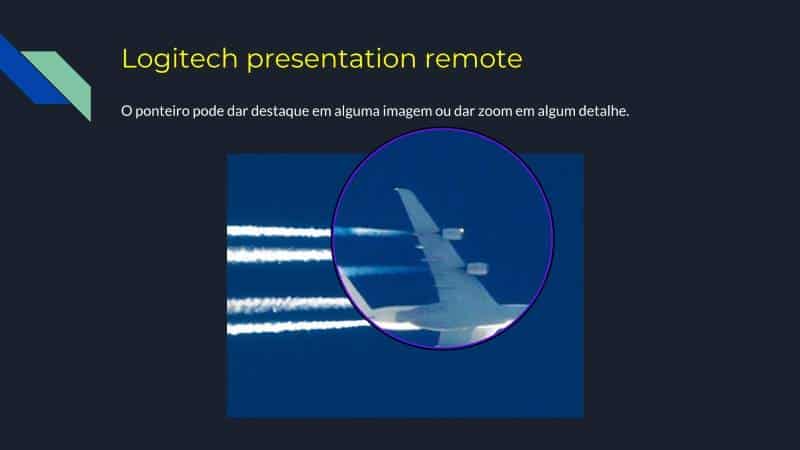 Logitech presentation remote

O ponteiro pode dar destaque em alguma imagem ou dar zoom em algum detalhe.